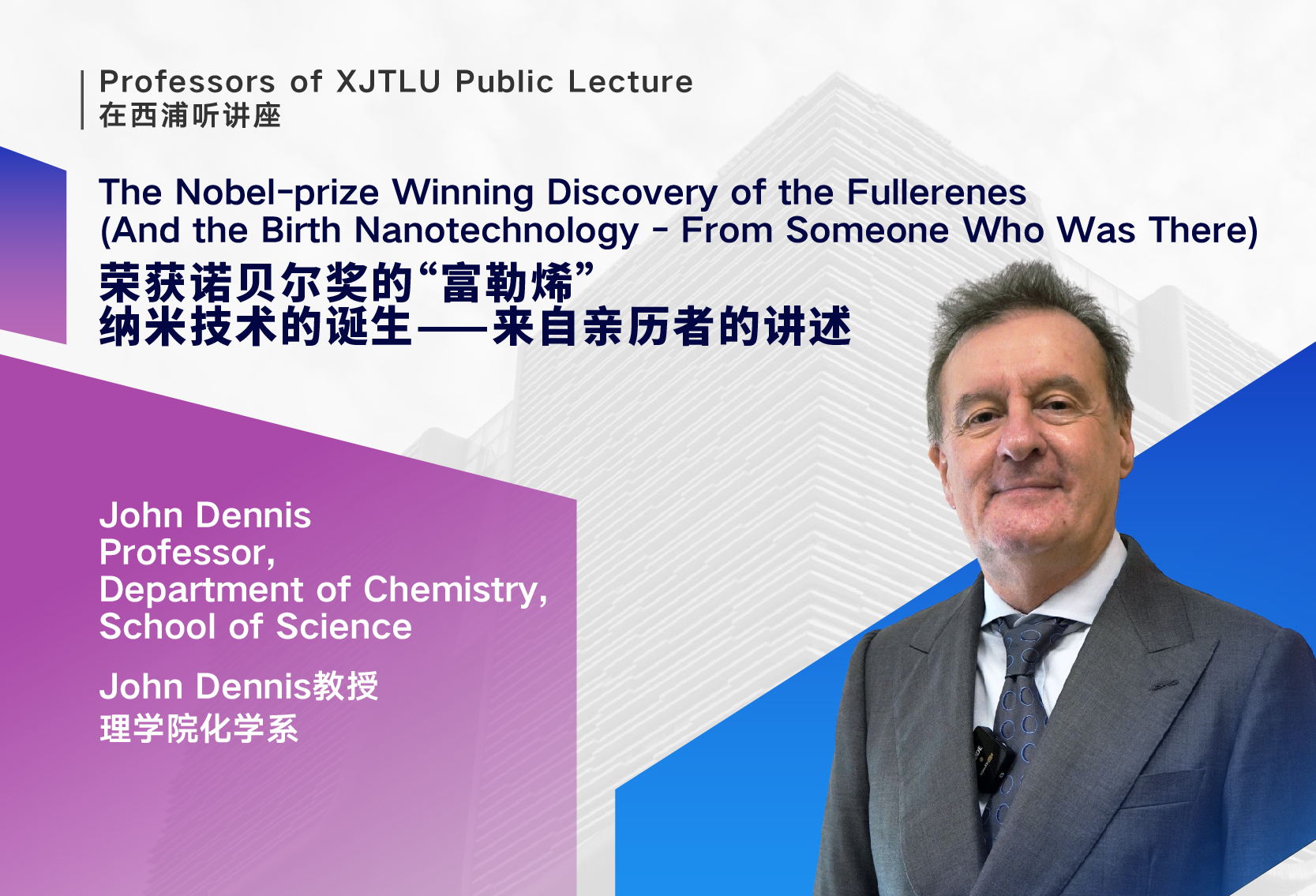 Professors of XJTLU Public Lecture
在西浦听讲座

The Nobel-prize Winning Discovery of the Fullerenes (And the Birth Nanotechnology - From Someone Who Was There)
荣获诺贝尔奖的“富勒烯”
纳米技术的诞生——来自亲历者的讲述

John Dennis
Professor,
Department of Chemistry,
School of Science

John Dennis教授
理学院化学系